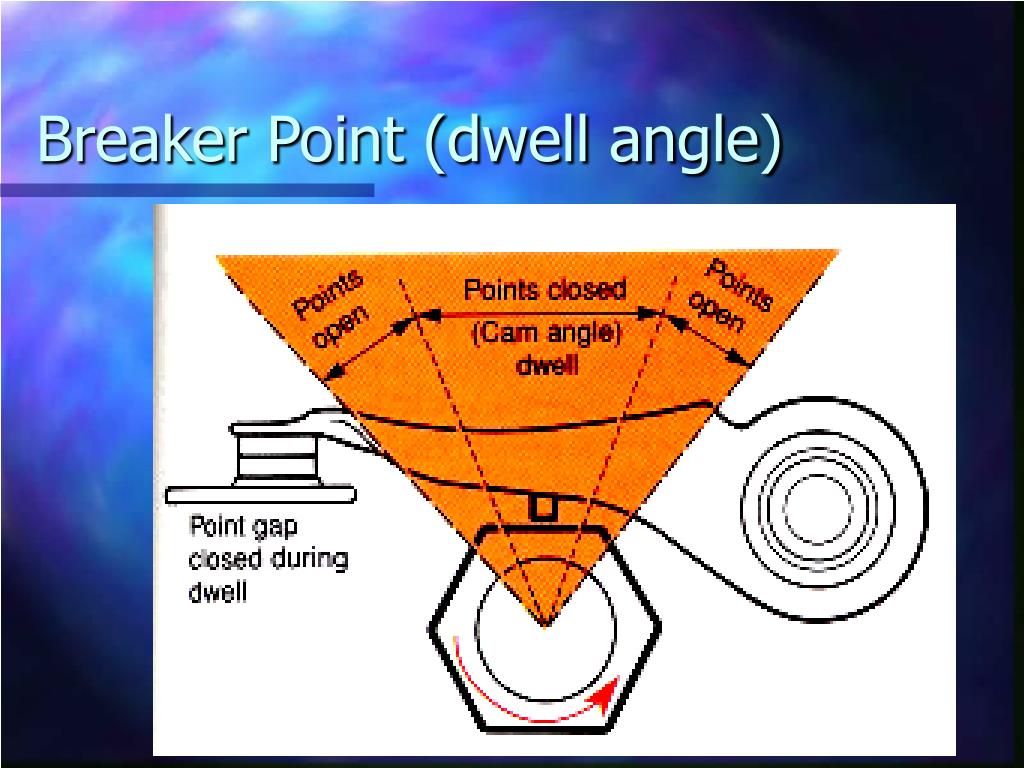 Breaker Point (dwell angle)

Points open

Points closed

(Cam angle) dwell

Points open

Point gap closed during dwell